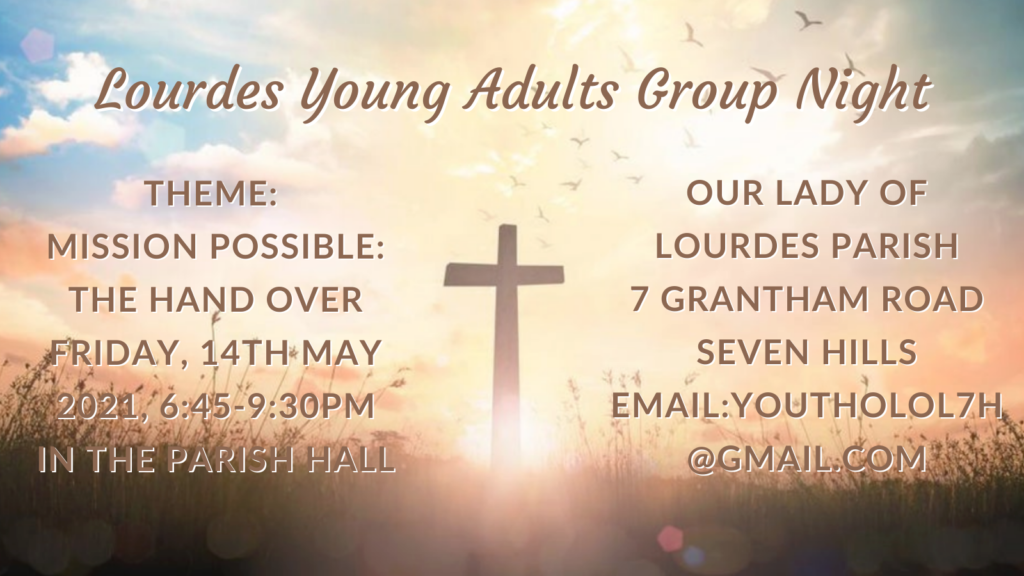 Lourdes Young Adults Group Night

THEME:
MISSION POSSIBLE:
THE HAND OVER
FRIDAY, 14TH MAY
2021, 6:45-9:30PM
IN THE PARISH HALL

OUR LADY OF
LOURDES PARISH
7 GRANTHAM ROAD
SEVEN HILLS
EMAIL:YOUTHOLOL7H
@GMAIL.COM